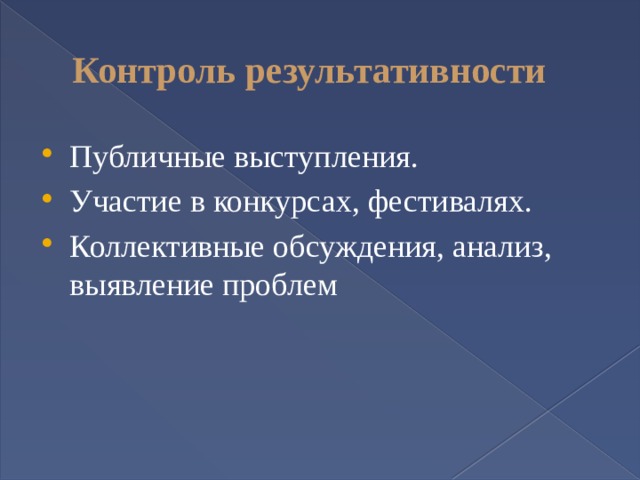 Контроль результативности

• Публичные выступления.
• Участие в конкурсах, фестивалях.
• Коллективные обсуждения, анализ, выявление проблем